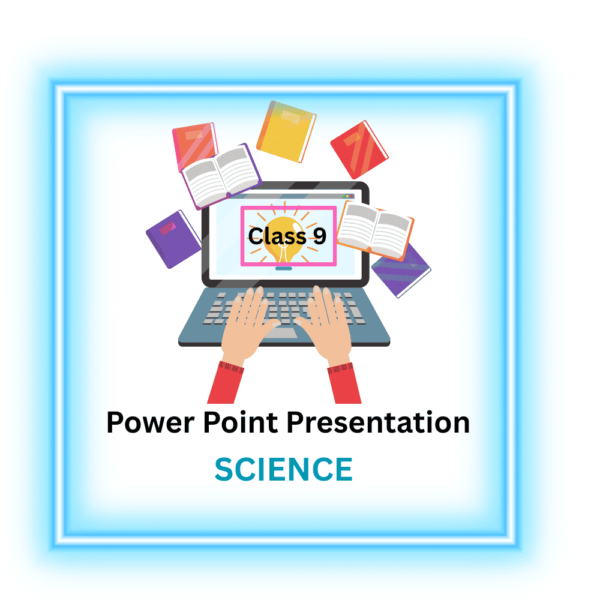 Class 9

Power Point Presentation

SCIENCE